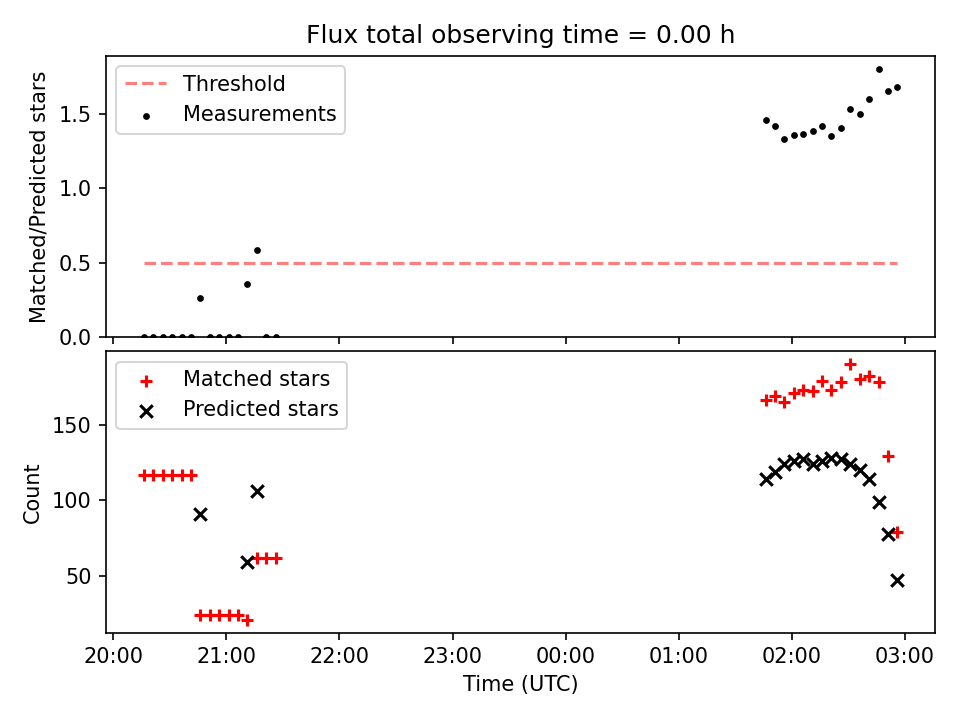 Flux total observing time = 0.00 h

Threshold
Measurements

Matched/Predicted stars

1.5
1.0
0.5
0.0

Matched stars
Predicted stars

Count

150
100
50

20:00
21:00
22:00
23:00
00:00
01:00
02:00
03:00

Time (UTC)